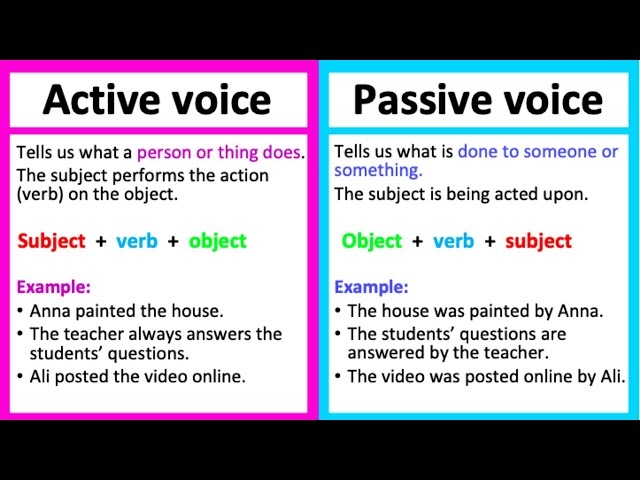 Active voice

Tells us what a person or thing does.
The subject performs the action (verb) on the object.

Subject + verb + object

Example:
• Anna painted the house.
• The teacher always answers the students' questions.
• Ali posted the video online.

Passive voice

Tells us what is done to someone or something.
The subject is being acted upon.

Object + verb + subject

Example:
• The house was painted by Anna.
• The students' questions are answered by the teacher.
• The video was posted online by Ali.